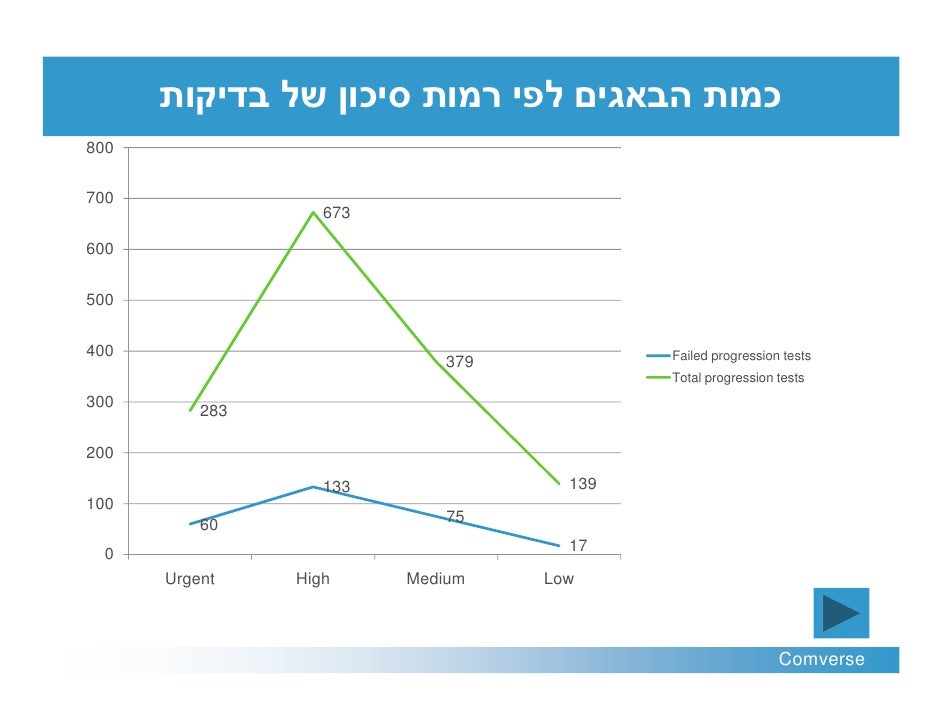 כמות הבאגים לפי רמות סיכון של בדיקות

800
700
600
500
400
300
200
100
0

673
379
283
139
133
75
60
17

Urgent High Medium Low

Failed progression tests
Total progression tests

Comverse